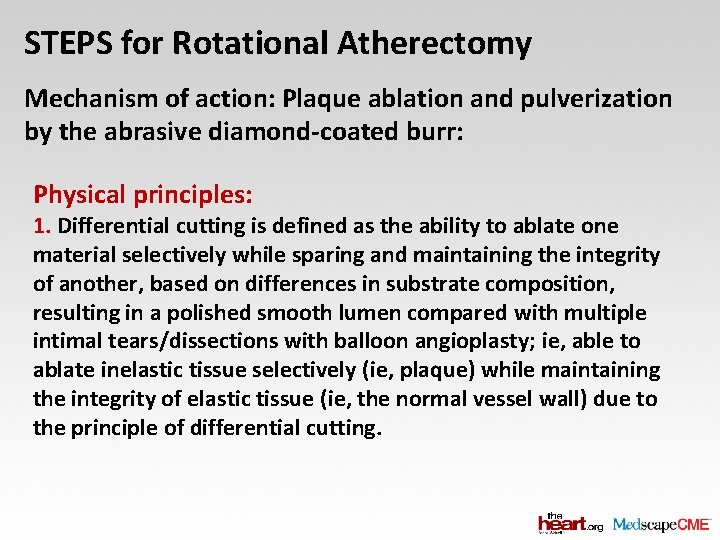 STEPS for Rotational Atherectomy

Mechanism of action: Plaque ablation and pulverization by the abrasive diamond-coated burr:

Physical principles:
1. Differential cutting is defined as the ability to ablate one material selectively while sparing and maintaining the integrity of another, based on differences in substrate composition, resulting in a polished smooth lumen compared with multiple intimal tears/dissections with balloon angioplasty; ie, able to ablate inelastic tissue selectively (ie, plaque) while maintaining the integrity of elastic tissue (ie, the normal vessel wall) due to the principle of differential cutting.

the heart.org MedscapeCME